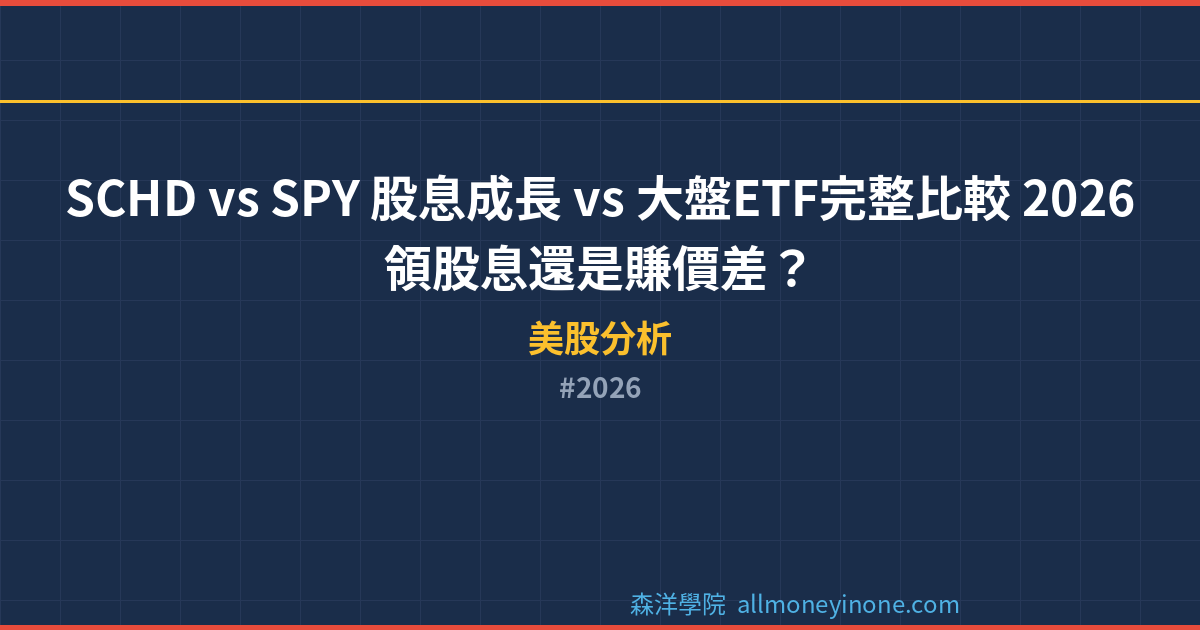 SCHD vs SPY 股息成長 vs 大盤ETF完整比較 2026
領股息還是賺價差？

美股分析

#2026

森洋學院 allmoneyinone.com